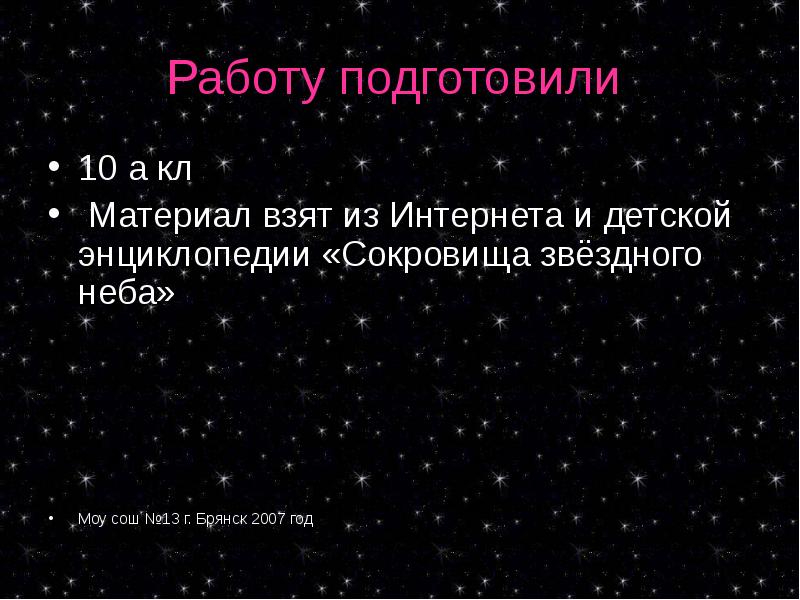 Работу подготовили

• 10 а кл
• Материал взят из Интернета и детской энциклопедии «Сокровища звёздного неба»

• Моу сош №13 г. Брянск 2007 год